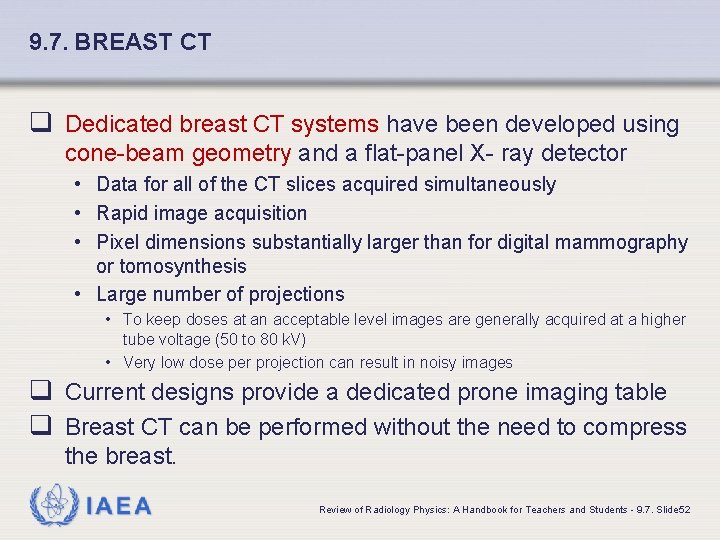 9.7. BREAST CT

❑ Dedicated breast CT systems have been developed using cone-beam geometry and a flat-panel X- ray detector

• Data for all of the CT slices acquired simultaneously
• Rapid image acquisition
• Pixel dimensions substantially larger than for digital mammography or tomosynthesis
• Large number of projections
  • To keep doses at an acceptable level images are generally acquired at a higher tube voltage (50 to 80 kV)
  • Very low dose per projection can result in noisy images

❑ Current designs provide a dedicated prone imaging table

❑ Breast CT can be performed without the need to compress the breast.

IAEA

Review of Radiology Physics: A Handbook for Teachers and Students - 9.7. Slide52